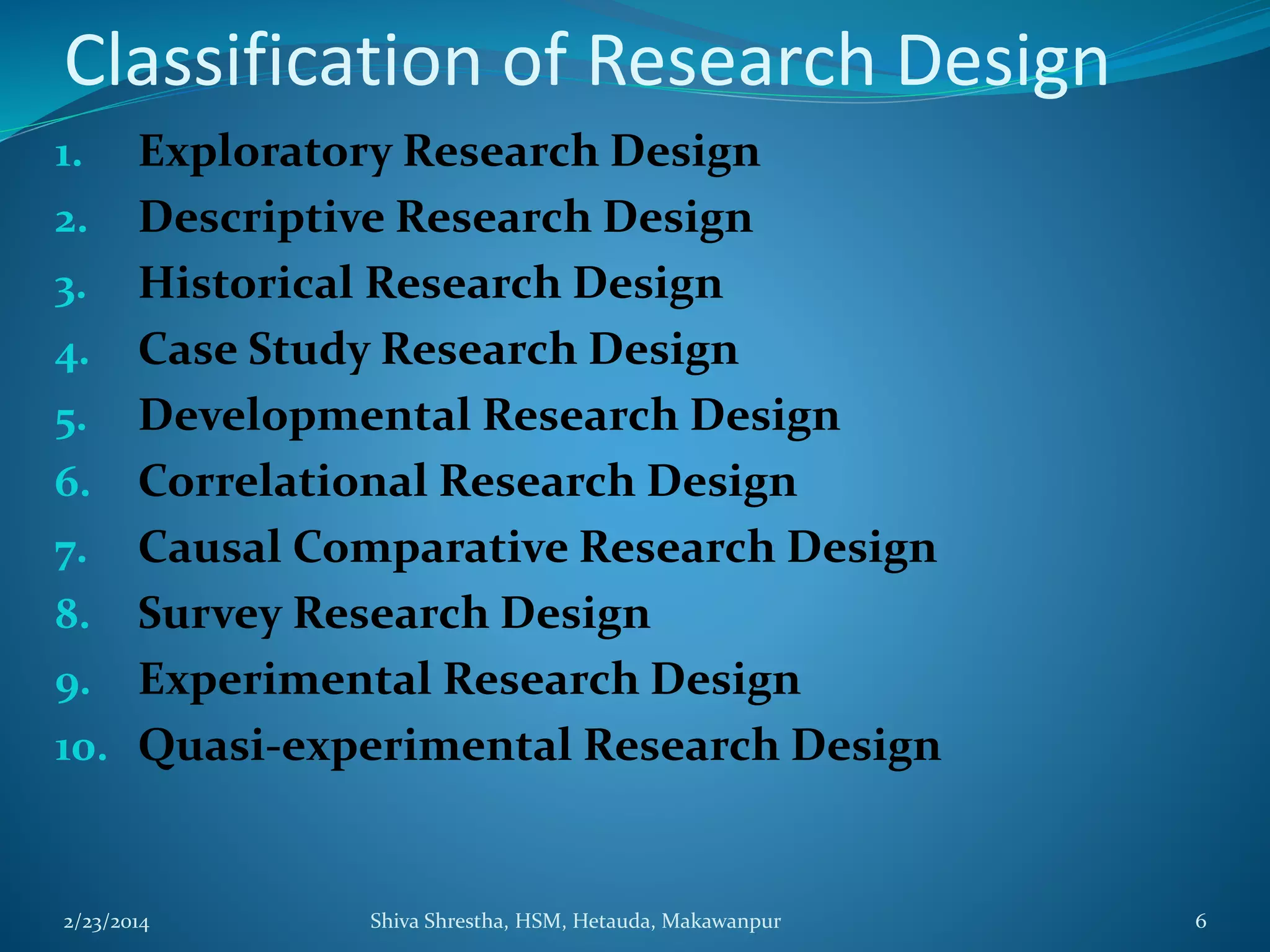 Classification of Research Design

1. Exploratory Research Design
2. Descriptive Research Design
3. Historical Research Design
4. Case Study Research Design
5. Developmental Research Design
6. Correlational Research Design
7. Causal Comparative Research Design
8. Survey Research Design
9. Experimental Research Design
10. Quasi-experimental Research Design

2/23/2014 Shiva Shrestha, HSM, Hetauda, Makawanpur 6